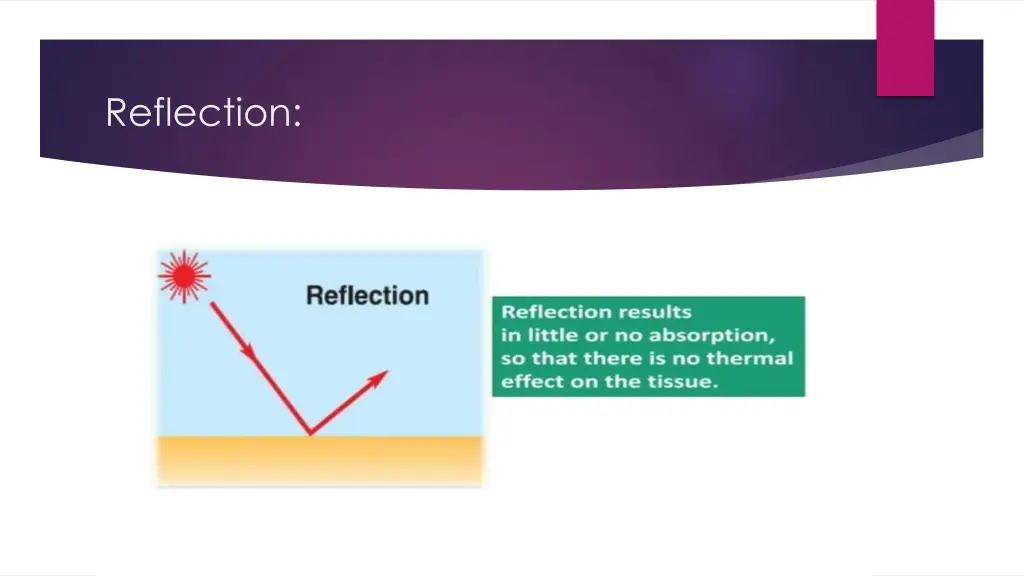 Reflection:

Reflection

Reflection results in little or no absorption, so that there is no thermal effect on the tissue.